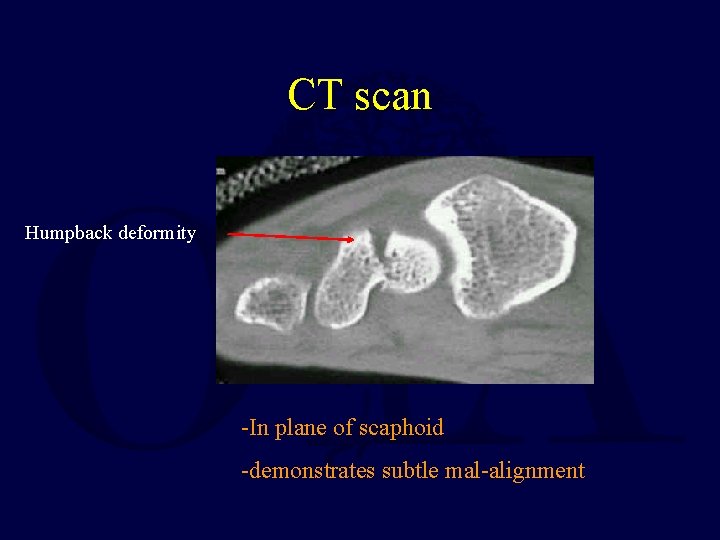 CT scan

Humpback deformity

-In plane of scaphoid

-demonstrates subtle mal-alignment